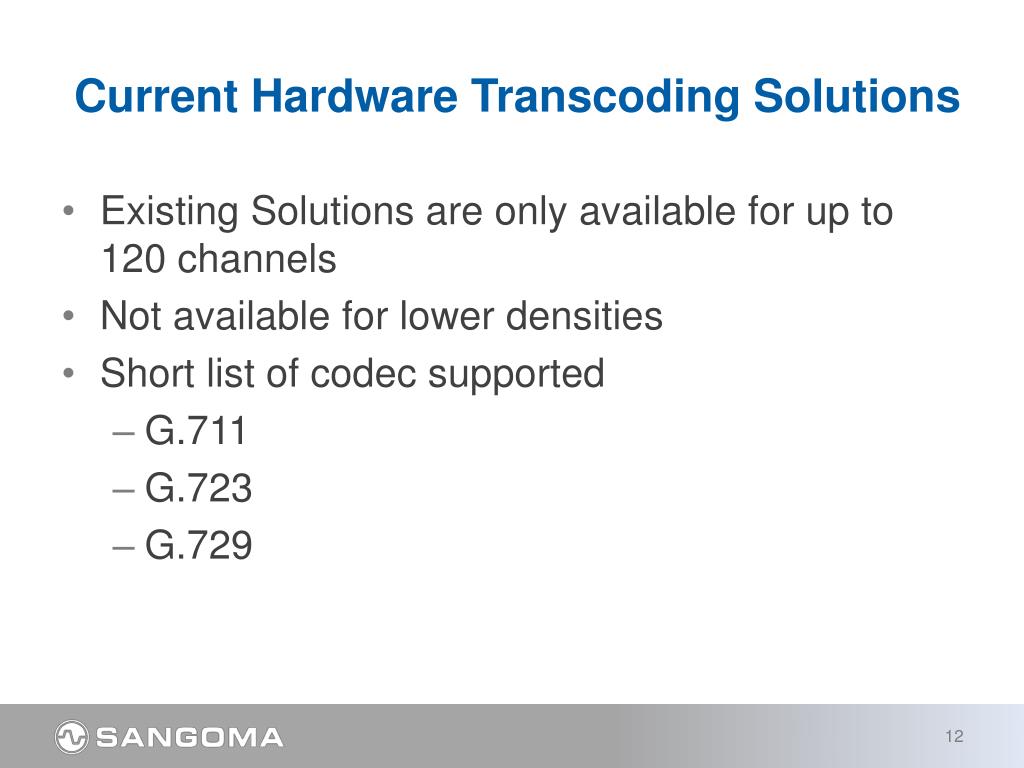 Current Hardware Transcoding Solutions

• Existing Solutions are only available for up to 120 channels
• Not available for lower densities
• Short list of codec supported
– G.711
– G.723
– G.729

SANGOMA

12